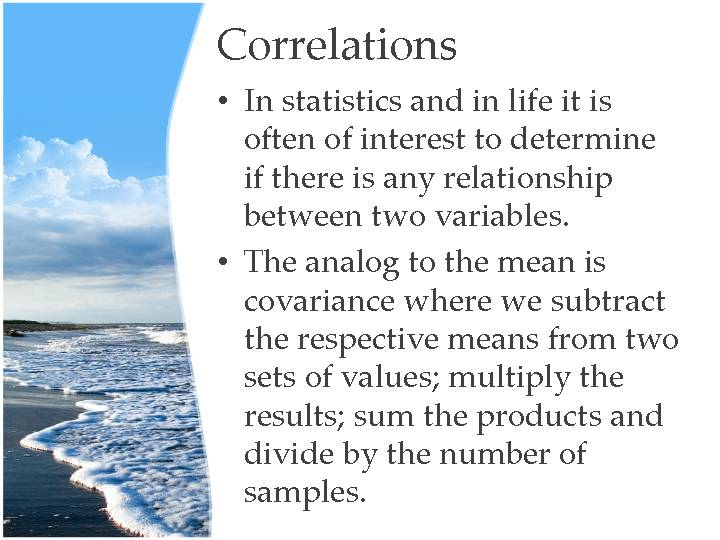 Correlations

• In statistics and in life it is often of interest to determine if there is any relationship between two variables.

• The analog to the mean is covariance where we subtract the respective means from two sets of values; multiply the results; sum the products and divide by the number of samples.